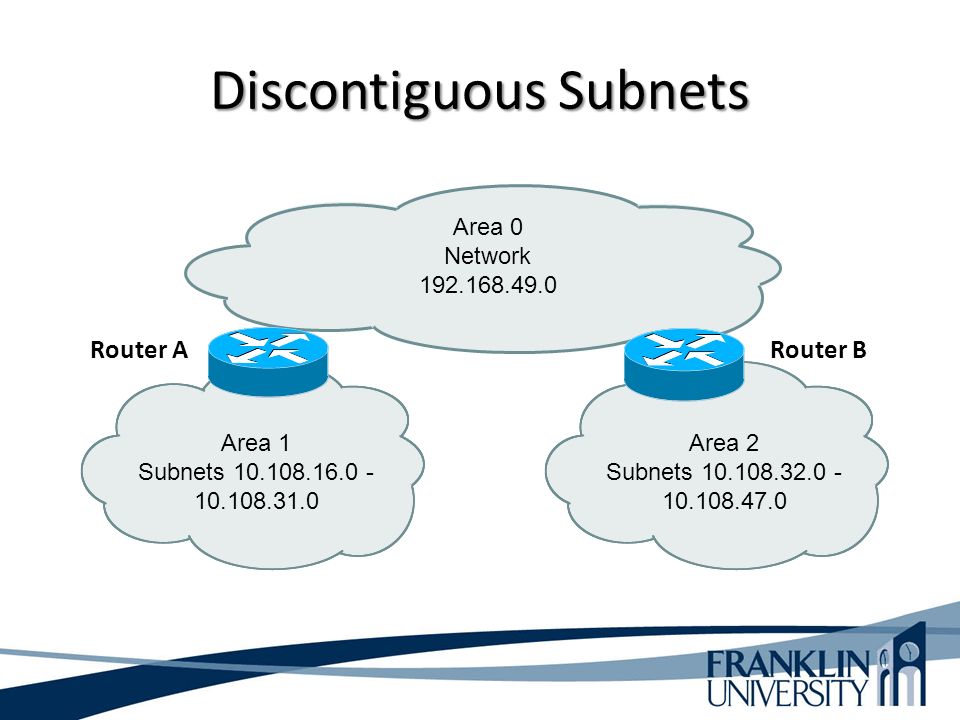 Discontiguous Subnets

Area 0
Network
192.168.49.0

Router A

Router B

Area 1
Subnets 10.108.16.0 - 10.108.31.0

Area 2
Subnets 10.108.32.0 - 10.108.47.0

FRANKLIN
UNIVERSITY